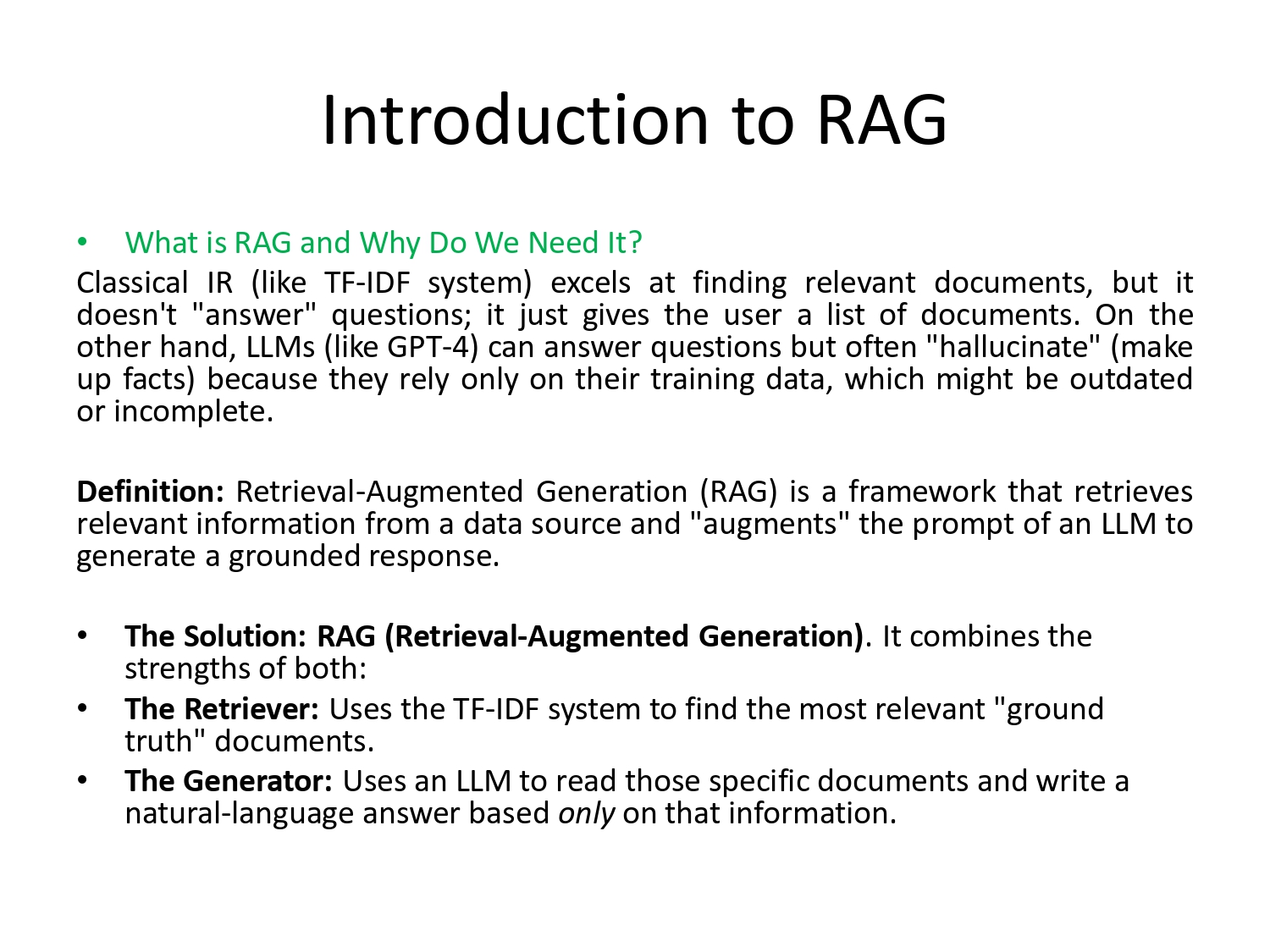 Introduction to RAG

• What is RAG and Why Do We Need It?

Classical IR (like TF-IDF system) excels at finding relevant documents, but it doesn't "answer" questions; it just gives the user a list of documents. On the other hand, LLMs (like GPT-4) can answer questions but often "hallucinate" (make up facts) because they rely only on their training data, which might be outdated or incomplete.

Definition: Retrieval-Augmented Generation (RAG) is a framework that retrieves relevant information from a data source and "augments" the prompt of an LLM to generate a grounded response.

• The Solution: RAG (Retrieval-Augmented Generation). It combines the strengths of both:
• The Retriever: Uses the TF-IDF system to find the most relevant "ground truth" documents.
• The Generator: Uses an LLM to read those specific documents and write a natural-language answer based only on that information.